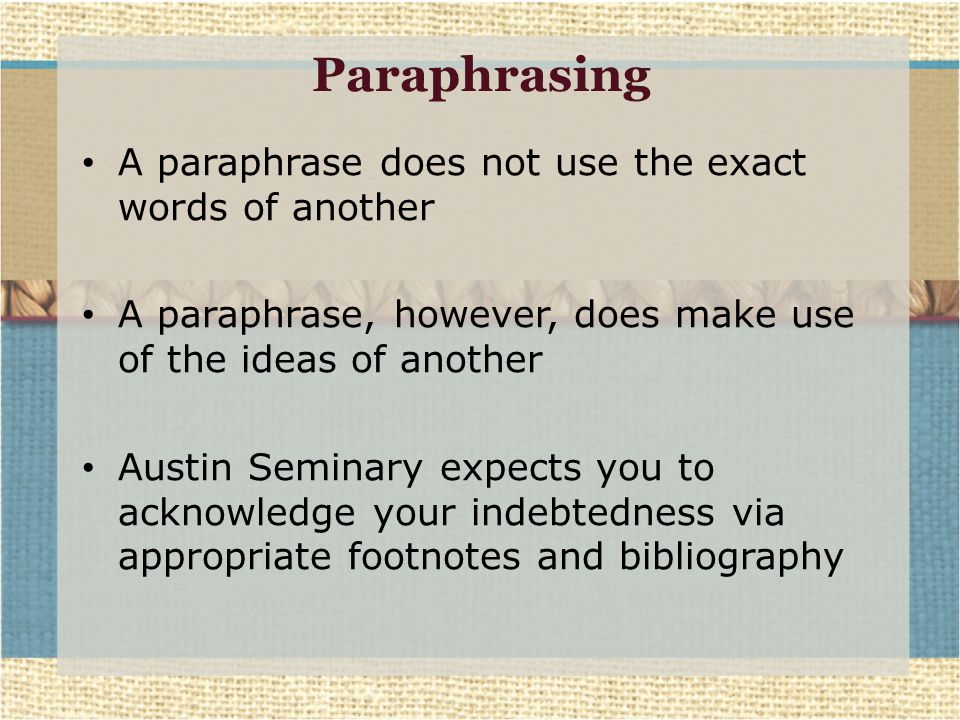 Paraphrasing

• A paraphrase does not use the exact words of another

• A paraphrase, however, does make use of the ideas of another

• Austin Seminary expects you to acknowledge your indebtedness via appropriate footnotes and bibliography